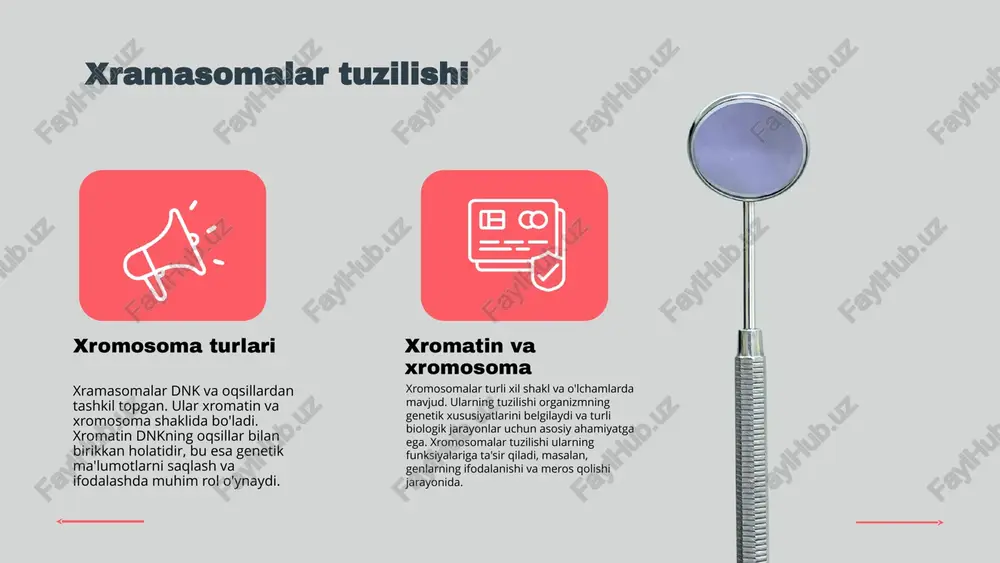 Xramasomalar tuzilishi

Xromosoma turlari

Xramasomalar DNK va oqsillardan tashkil topgan. Ular xromatin va xromosoma shaklida bo'ladi. Xromatin DNKning oqsillar bilan birikkan holatidir, bu esa genetik ma'lumotlarni saqlash va ifodalashda muhim rol o'ynaydi.

Xromatin va xromosoma

Xromosomalar turli xil shakl va o'lchamlarda mavjud. Ularning tuzilishi organizmning genetik xususiyatlarini belgilaydi va turli biologik jarayonlar uchun asosiy ahamiyatga ega. Xromosomalar tuzilishi ularning funksiyalariga ta'sir qiladi, masalan, genlarning ifodalanishi va meros qolishi jarayonida.

FaylHub.uz